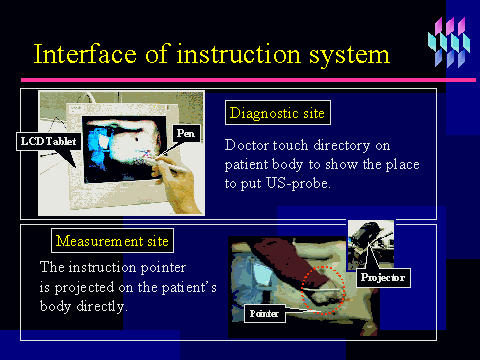 Interface of instruction system

LCD Tablet

Pen

Diagnostic site

Doctor touch directory on patient body to show the place to put US-probe.

Measurement site

The instruction pointer is projected on the patient's body directly.

Projector

Pointer